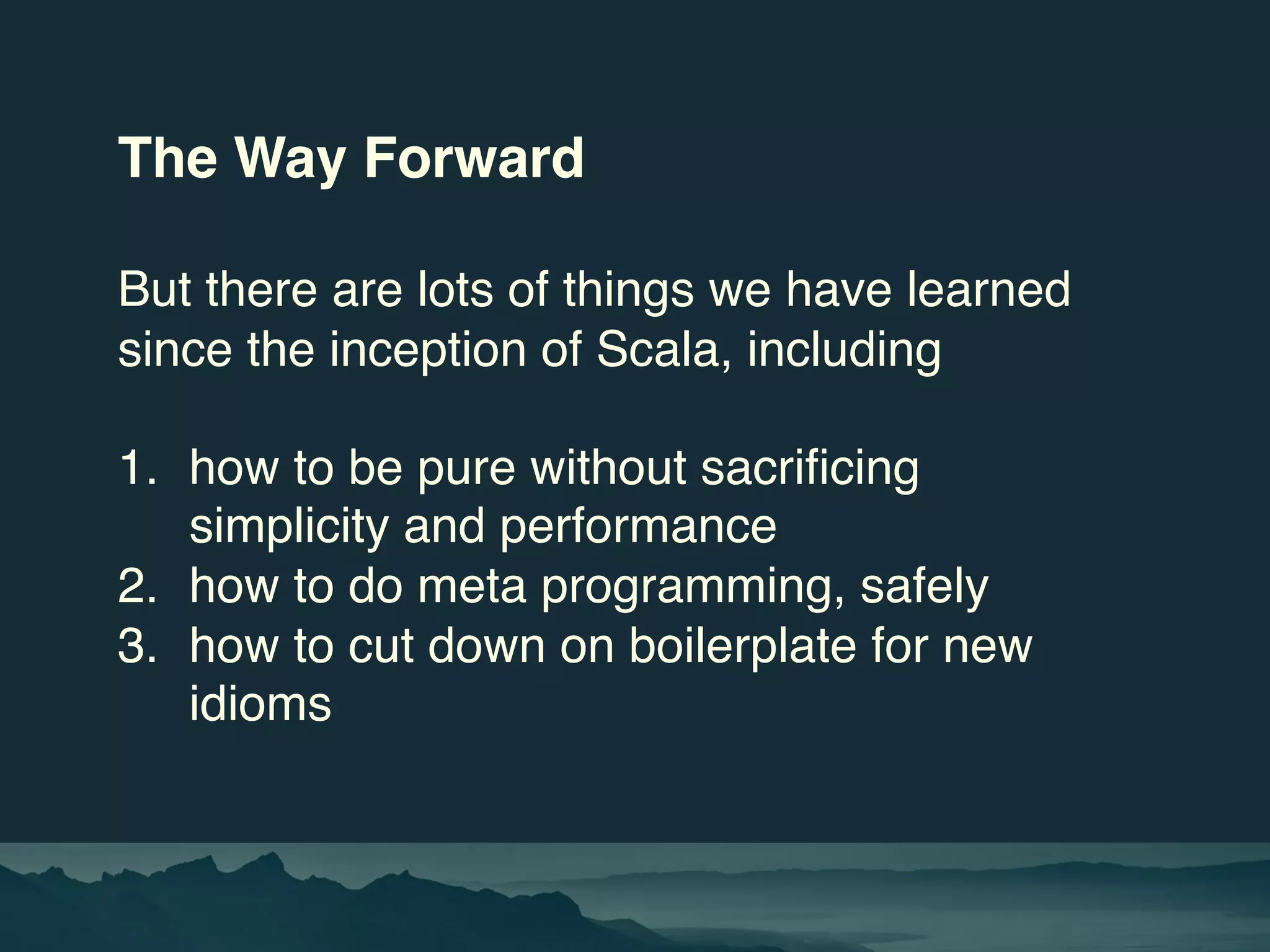 The Way Forward

But there are lots of things we have learned since the inception of Scala, including

1. how to be pure without sacrificing simplicity and performance
2. how to do meta programming, safely
3. how to cut down on boilerplate for new idioms